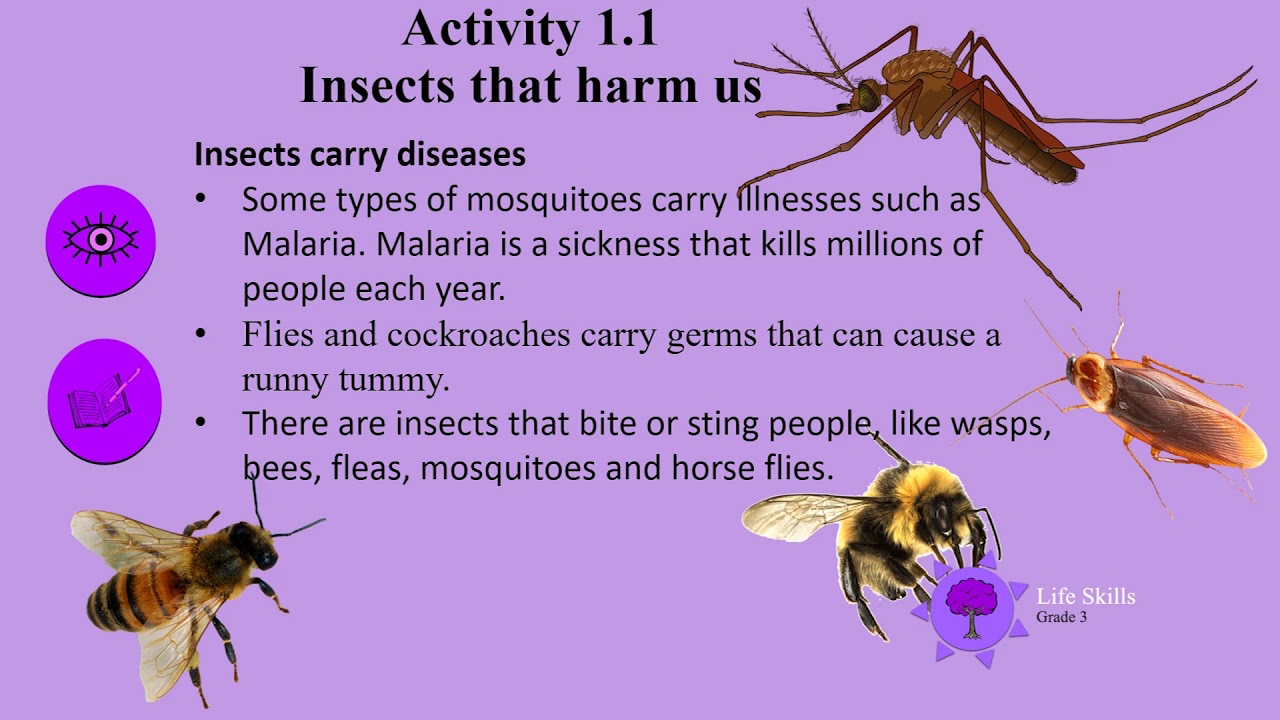 Activity 1.1
Insects that harm us

Insects carry diseases

• Some types of mosquitoes carry illnesses such as Malaria. Malaria is a sickness that kills millions of people each year.
• Flies and cockroaches carry germs that can cause a runny tummy.
• There are insects that bite or sting people, like wasps, bees, fleas, mosquitoes and horse flies.

Life Skills
Grade 3